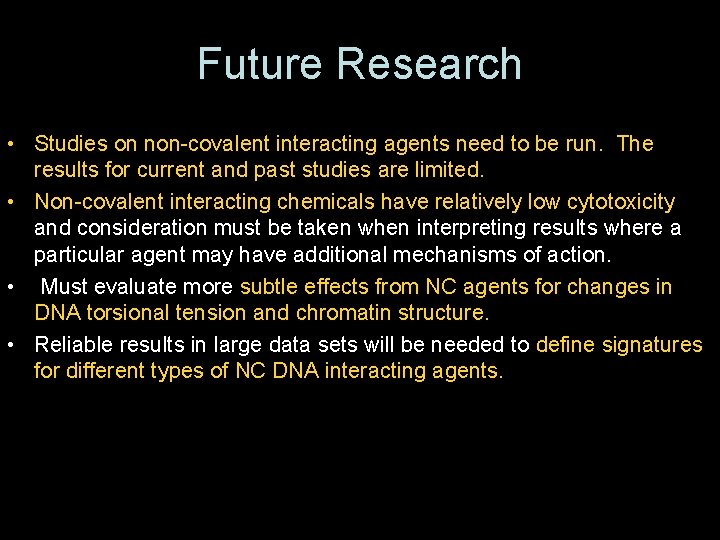 Future Research

• Studies on non-covalent interacting agents need to be run. The results for current and past studies are limited.
• Non-covalent interacting chemicals have relatively low cytotoxicity and consideration must be taken when interpreting results where a particular agent may have additional mechanisms of action.
• Must evaluate more subtle effects from NC agents for changes in DNA torsional tension and chromatin structure.
• Reliable results in large data sets will be needed to define signatures for different types of NC DNA interacting agents.